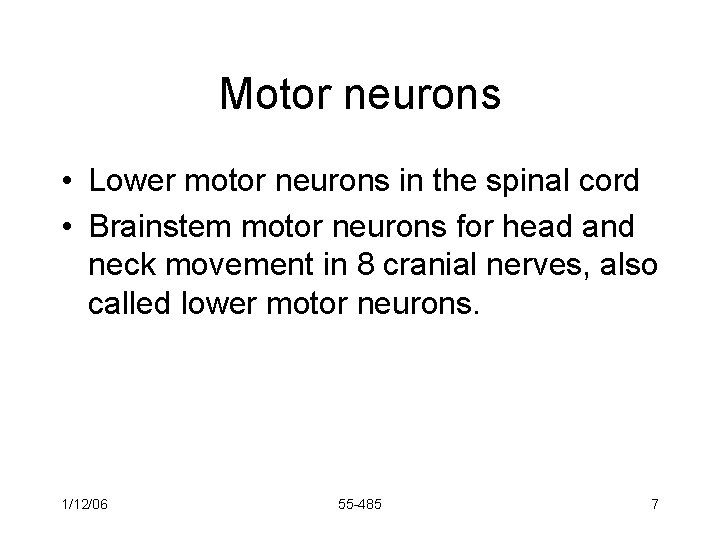 Motor neurons

• Lower motor neurons in the spinal cord
• Brainstem motor neurons for head and neck movement in 8 cranial nerves, also called lower motor neurons.

1/12/06 55-485 7